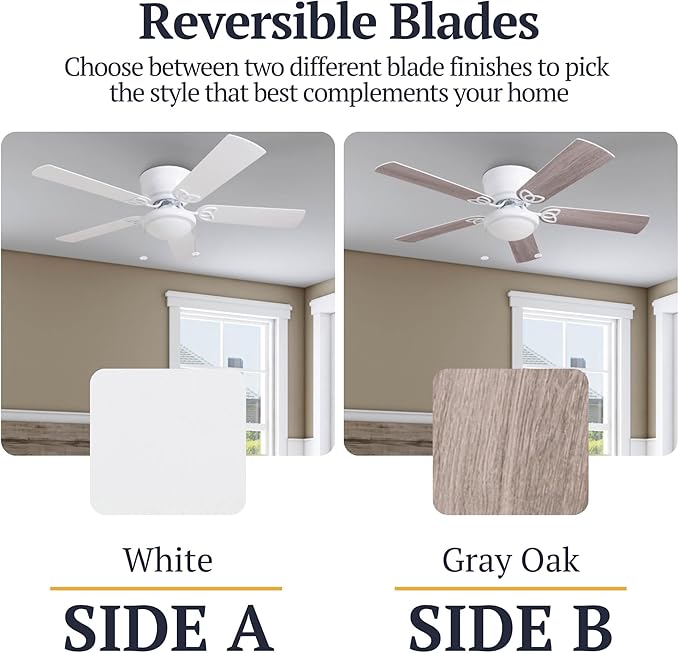 Reversible Blades

Choose between two different blade finishes to pick the style that best complements your home

White

SIDE A

Gray Oak

SIDE B